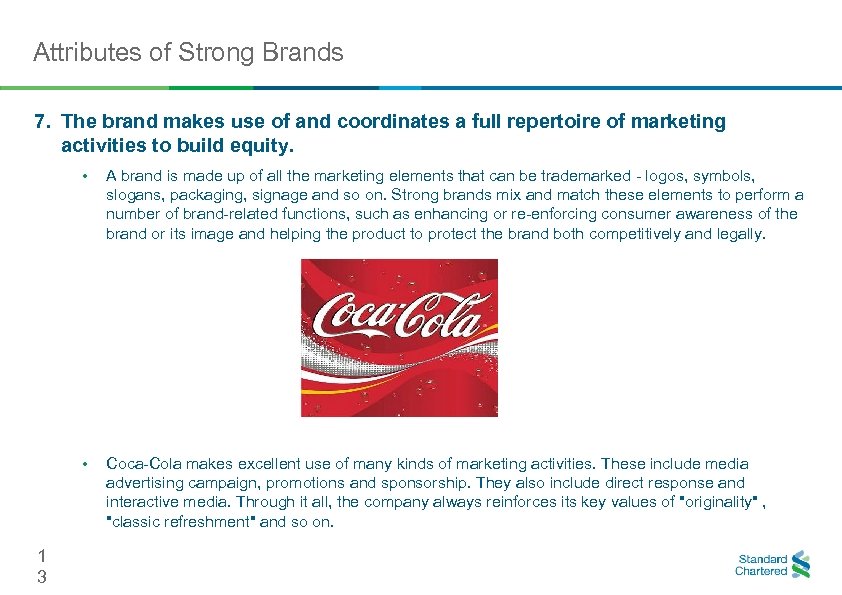 Attributes of Strong Brands

7. The brand makes use of and coordinates a full repertoire of marketing activities to build equity.

• A brand is made up of all the marketing elements that can be trademarked - logos, symbols, slogans, packaging, signage and so on. Strong brands mix and match these elements to perform a number of brand-related functions, such as enhancing or re-enforcing consumer awareness of the brand or its image and helping the product to protect the brand both competitively and legally.

Coca-Cola

• Coca-Cola makes excellent use of many kinds of marketing activities. These include media advertising campaign, promotions and sponsorship. They also include direct response and interactive media. Through it all, the company always reinforces its key values of "originality" , "classic refreshment" and so on.

1
3

Standard Chartered